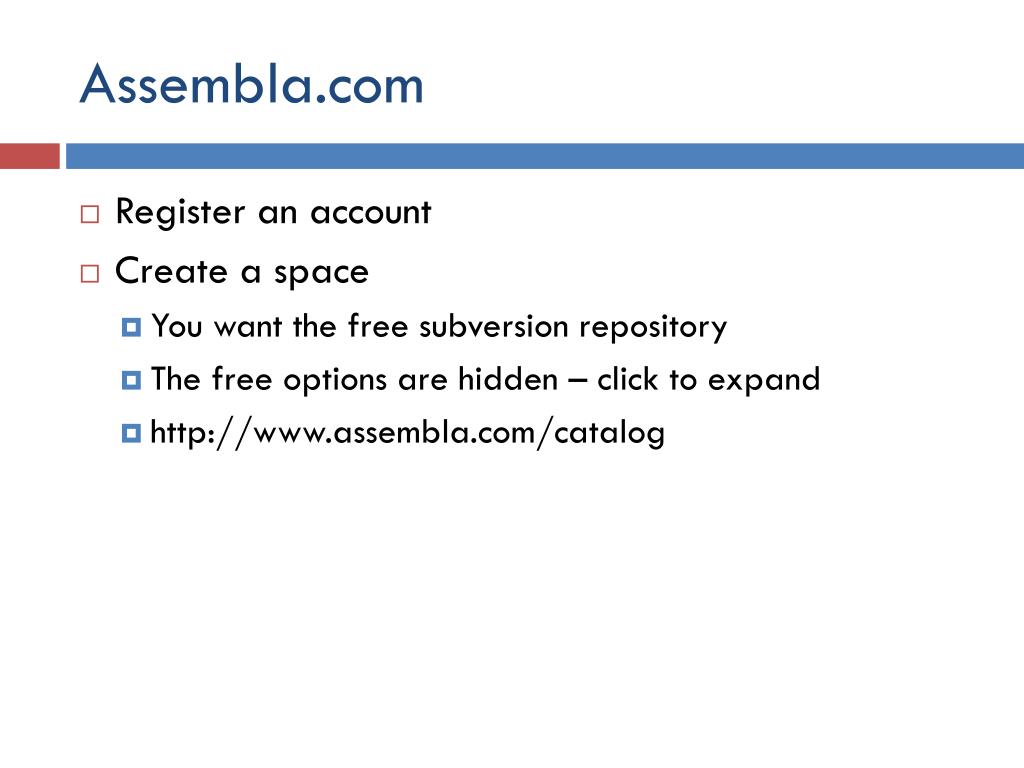 Assembla.com

Register an account

Create a space

You want the free subversion repository

The free options are hidden – click to expand

http://www.assembla.com/catalog